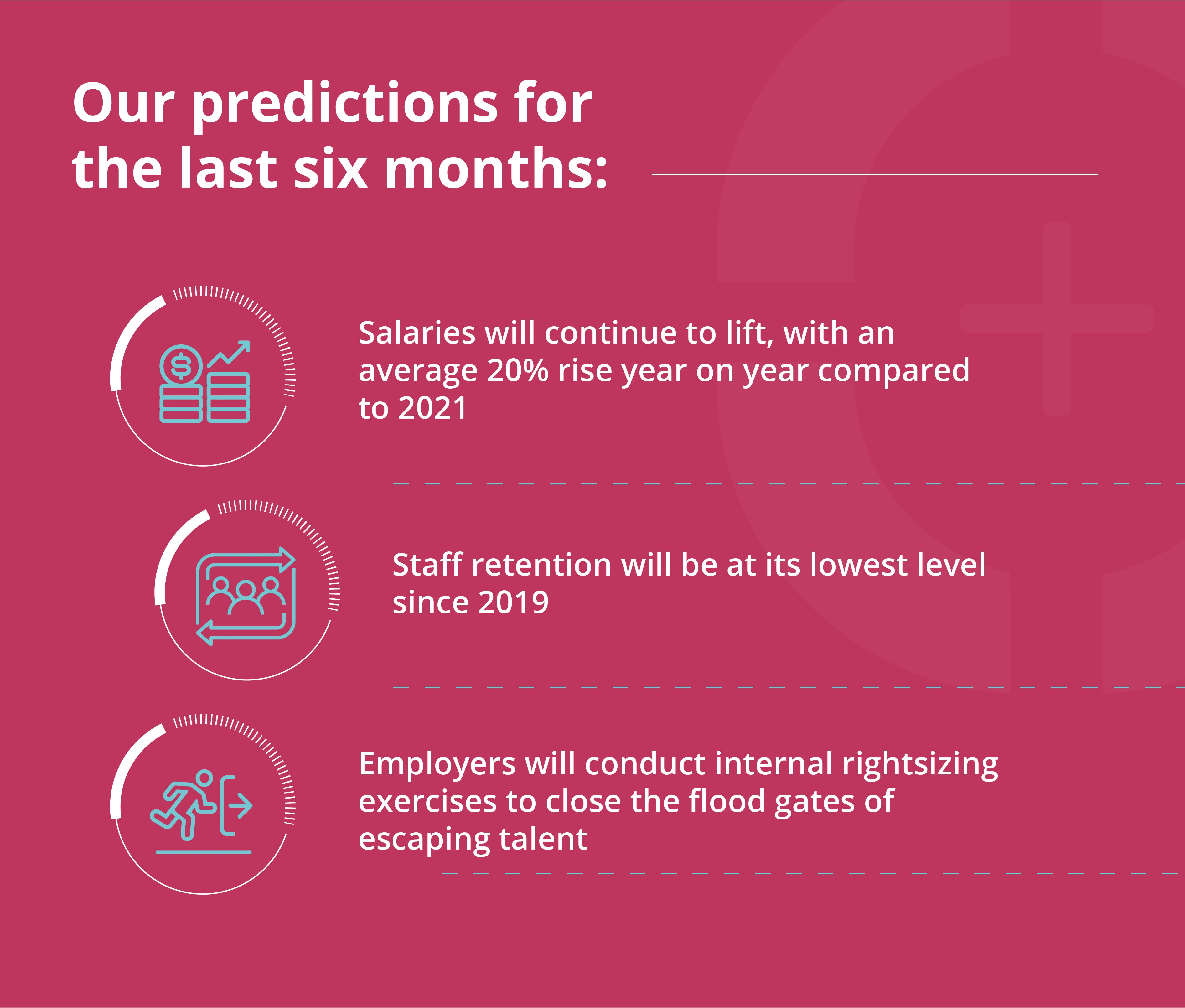 Our predictions for the last six months:

Salaries will continue to lift, with an average 20% rise year on year compared to 2021

Staff retention will be at its lowest level since 2019

Employers will conduct internal rightsizing exercises to close the flood gates of escaping talent